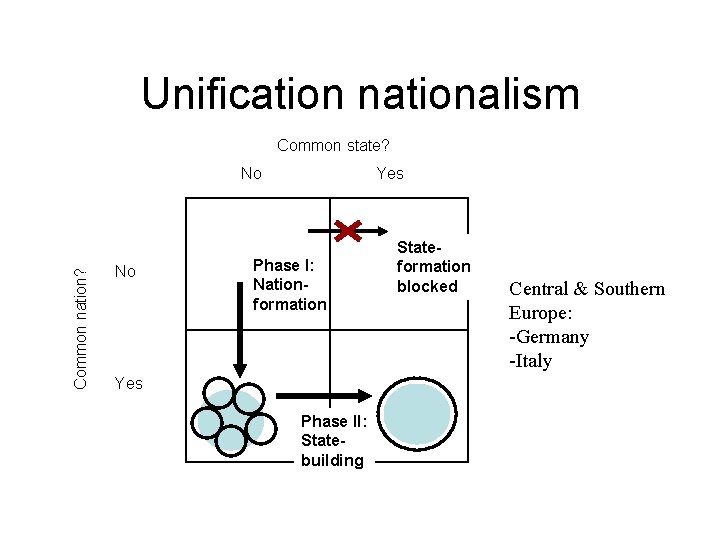 Unification nationalism

Common state?

No

Yes

Common nation?

No

Yes

Phase I: Nation-formation

State-formation blocked

Phase II: State-building

Central & Southern Europe:
-Germany
-Italy